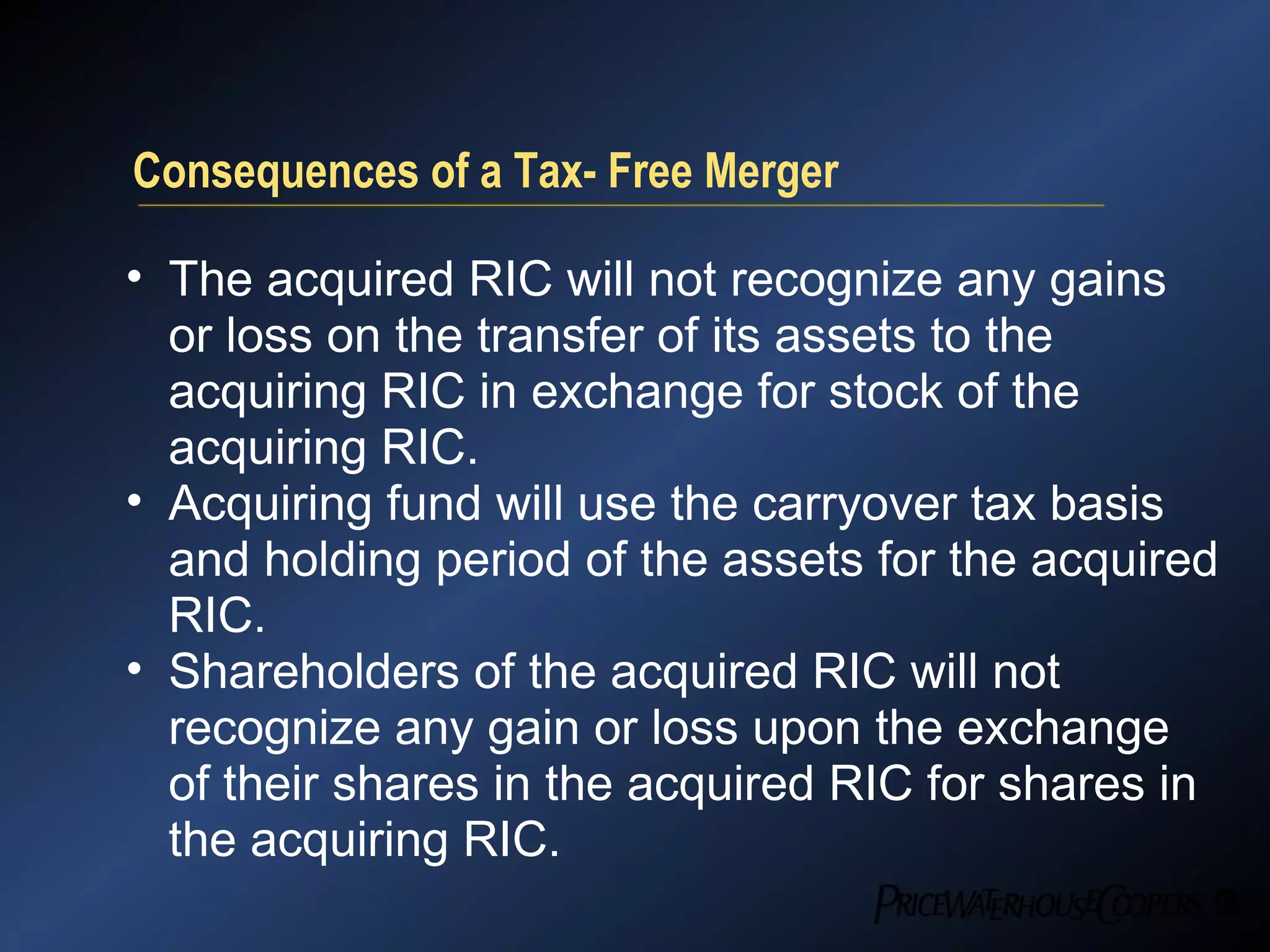 Consequences of a Tax- Free Merger

• The acquired RIC will not recognize any gains or loss on the transfer of its assets to the acquiring RIC in exchange for stock of the acquiring RIC.
• Acquiring fund will use the carryover tax basis and holding period of the assets for the acquired RIC.
• Shareholders of the acquired RIC will not recognize any gain or loss upon the exchange of their shares in the acquired RIC for shares in the acquiring RIC.

PRICEWATERHOUSECOOPERS